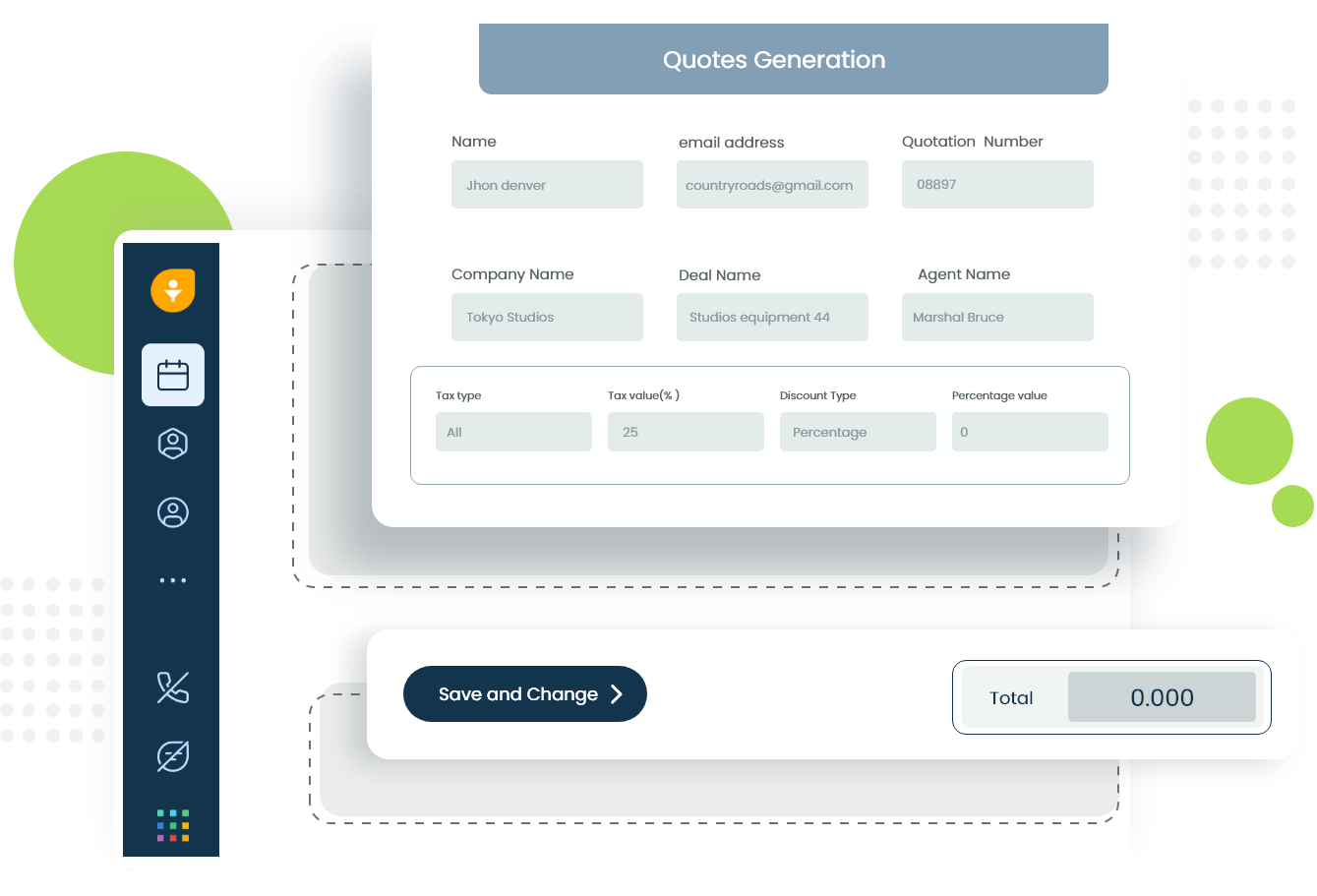 Quotes Generation

Name
Jhon denver

email address
countryroads@gmail.com

Quotation Number
08897

Company Name
Tokyo Studios

Deal Name
Studios equipment 44

Agent Name
Marshal Bruce

Tax type
All

Tax value(% )
25

Discount Type
Percentage

Percentage value
0

Save and Change

Total
0.000